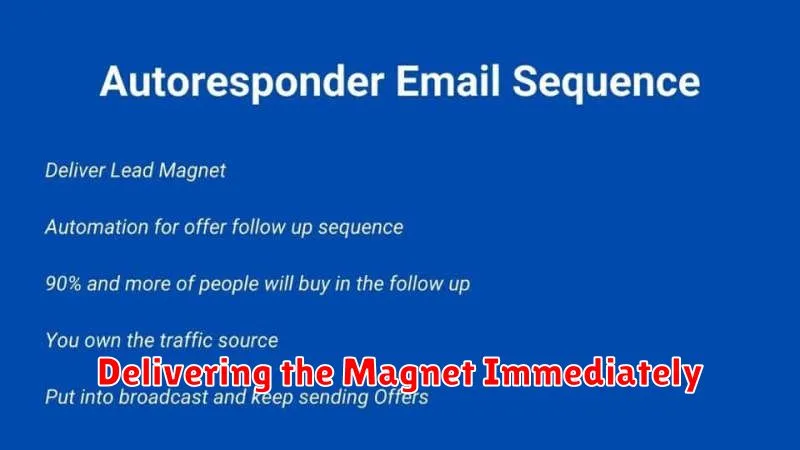 Autoresponder Email Sequence

Deliver Lead Magnet

Automation for offer follow up sequence

90% and more of people will buy in the follow up

You own the traffic source

Delivering the Magnet Immediately

Put into broadcast and keep sending Offers